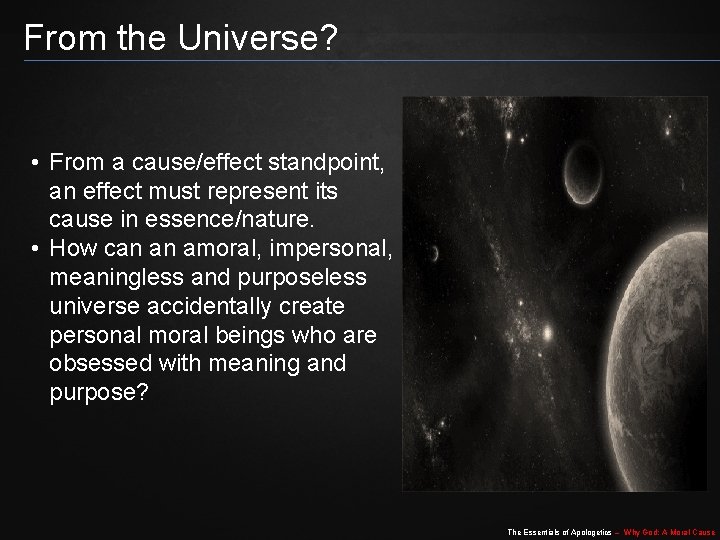 From the Universe?

• From a cause/effect standpoint, an effect must represent its cause in essence/nature.
• How can an amoral, impersonal, meaningless and purposeless universe accidentally create personal moral beings who are obsessed with meaning and purpose?

The Essentials of Apologetics – Why God: A Moral Cause